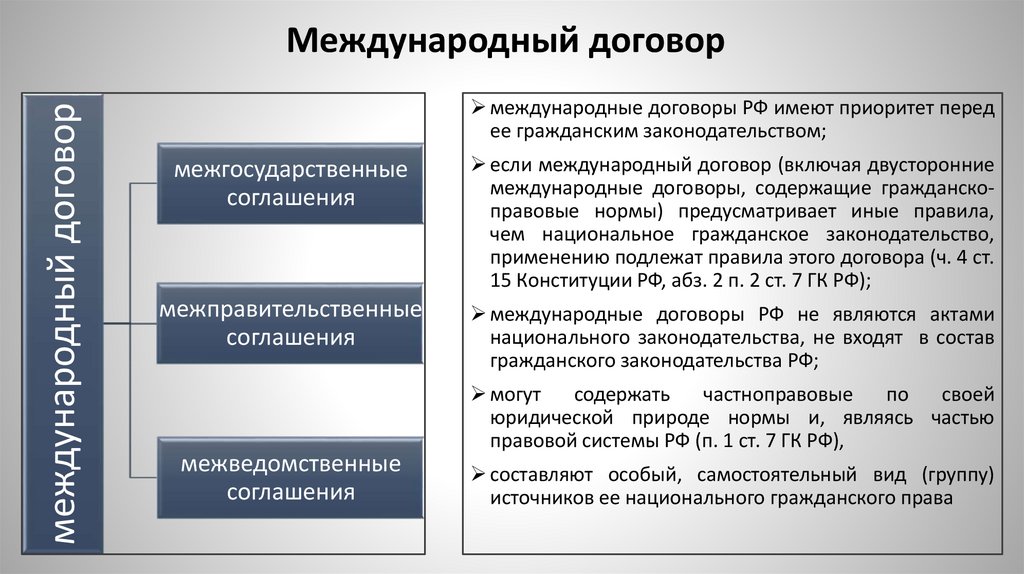 Международный договор

международный договор

межгосударственные соглашения

межправительственные соглашения

межведомственные соглашения

➢ международные договоры РФ имеют приоритет перед ее гражданским законодательством;

➢ если международный договор (включая двусторонние международные договоры, содержащие гражданско-правовые нормы) предусматривает иные правила, чем национальное гражданское законодательство, применению подлежат правила этого договора (ч. 4 ст. 15 Конституции РФ, абз. 2 п. 2 ст. 7 ГК РФ);

➢ международные договоры РФ не являются актами национального законодательства, не входят в состав гражданского законодательства РФ;

➢ могут содержать частноправовые по своей юридической природе нормы и, являясь частью правовой системы РФ (п. 1 ст. 7 ГК РФ),

➢ составляют особый, самостоятельный вид (группу) источников ее национального гражданского права